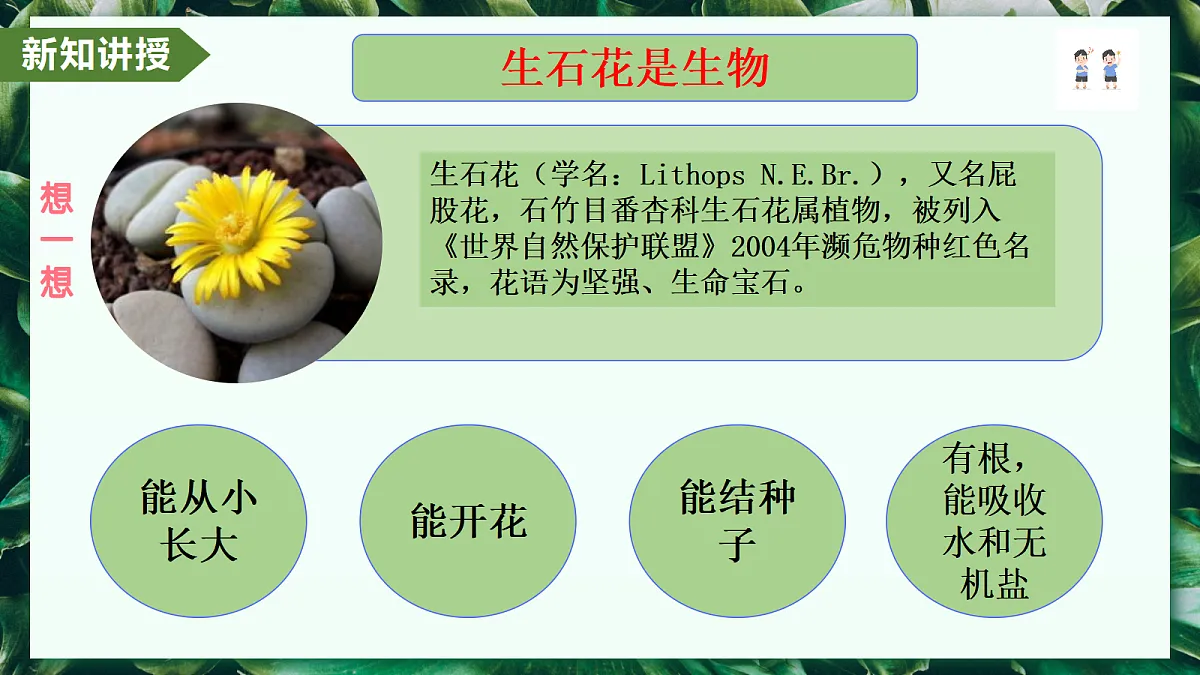 新知讲授

生石花是生物

想一想

生石花（学名：Lithops N.E.Br.），又名屁股花，石竹目番杏科生石花属植物，被列入《世界自然保护联盟》2004年濒危物种红色名录，花语为坚强、生命宝石。

能从小长大

能开花

能结种子

有根，能吸收水和无机盐